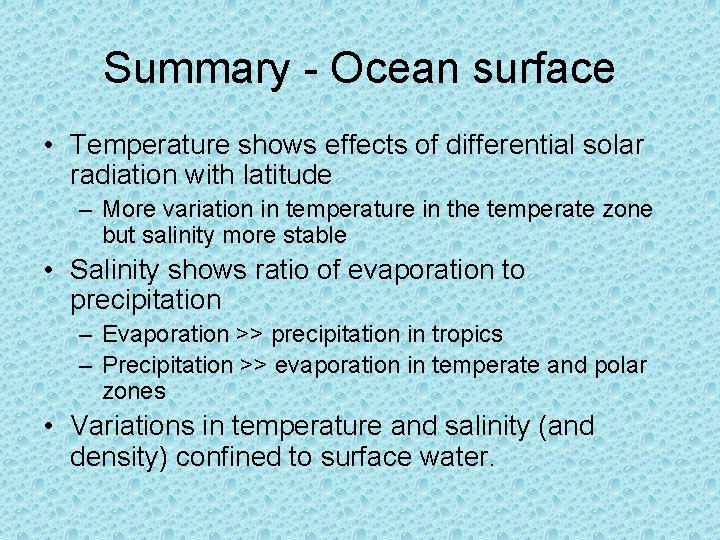 Summary - Ocean surface

• Temperature shows effects of differential solar radiation with latitude

– More variation in temperature in the temperate zone but salinity more stable

• Salinity shows ratio of evaporation to precipitation

– Evaporation >> precipitation in tropics

– Precipitation >> evaporation in temperate and polar zones

• Variations in temperature and salinity (and density) confined to surface water.